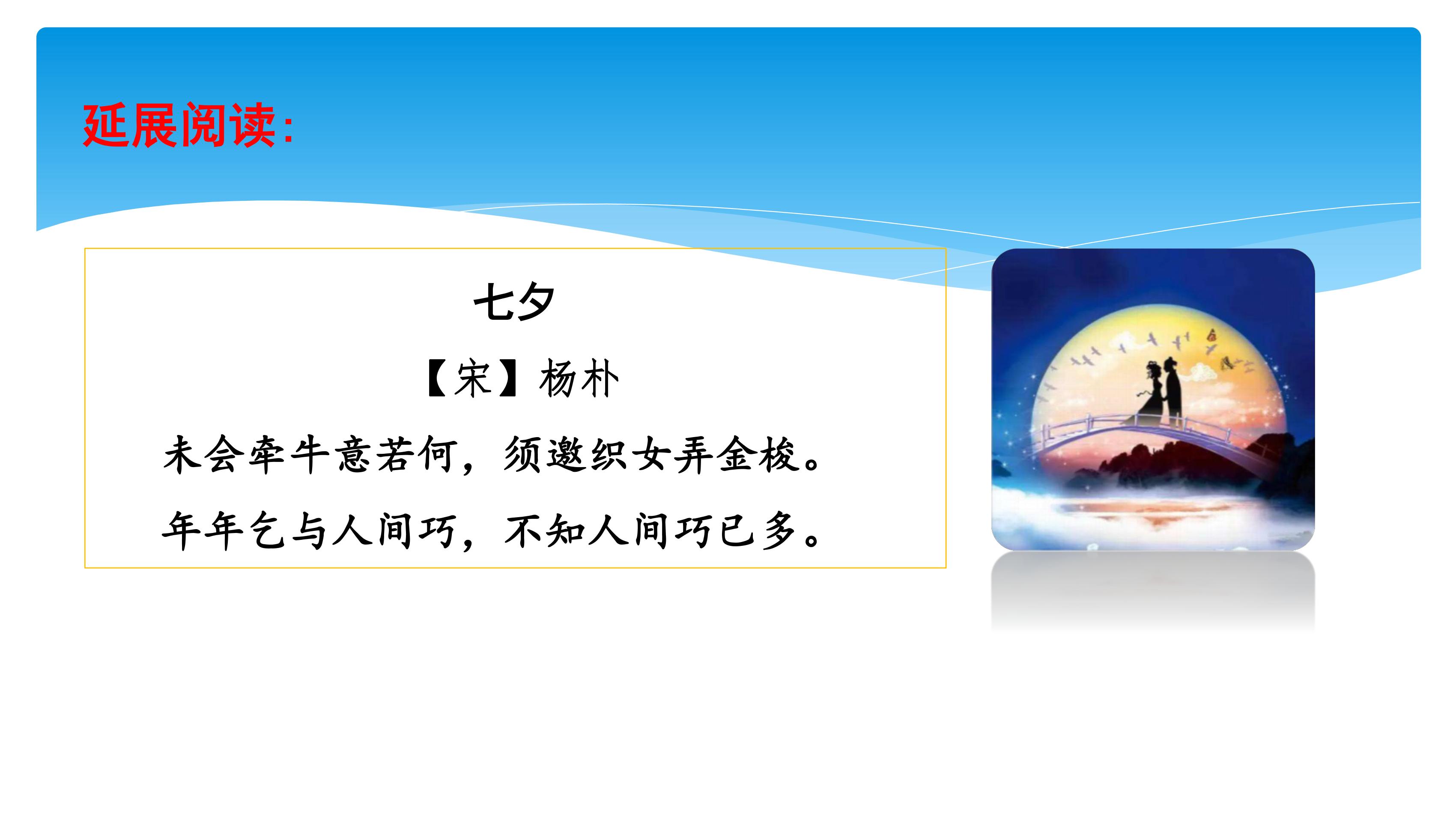 延展阅读:

七夕

【宋】杨朴

未会牵牛意若何，须邀织女弄金梭。

年年乞与人间巧，不知人间巧已多。